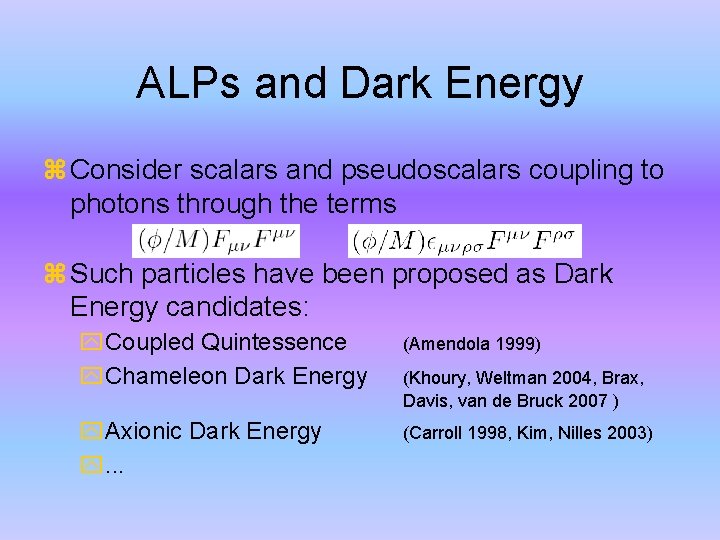 ALPs and Dark Energy

Consider scalars and pseudoscalars coupling to photons through the terms

$(\phi/M)F_{\mu\nu}F^{\mu\nu}$ $(\phi/M)\epsilon_{\mu\nu\rho\sigma}F^{\mu\nu}F^{\rho\sigma}$

Such particles have been proposed as Dark Energy candidates:

Coupled Quintessence (Amendola 1999)

Chameleon Dark Energy (Khoury, Weltman 2004, Brax, Davis, van de Bruck 2007 )

Axionic Dark Energy (Carroll 1998, Kim, Nilles 2003)

...